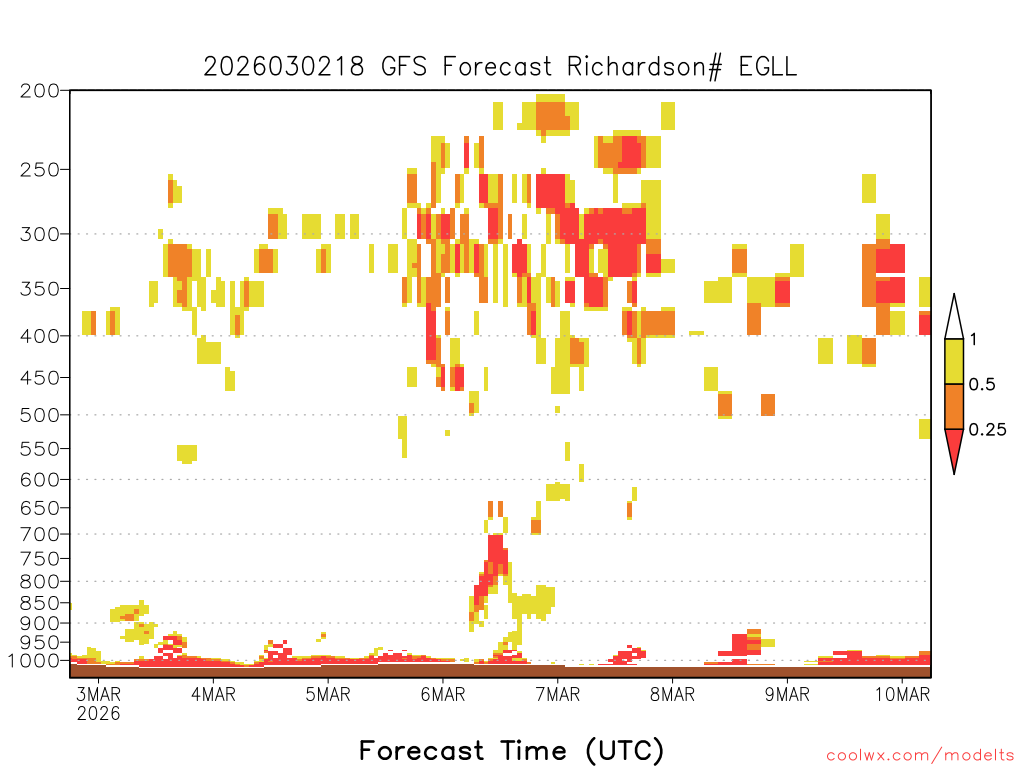 2026030218 GFS Forecast Richardson# EGLL

200
250
300
350
400
450
500
550
600
650
700
750
800
850
900
950
1000

1
0.5
0.25

3MAR 2026
4MAR
5MAR
6MAR
7MAR
8MAR
9MAR
10MAR

Forecast Time (UTC)

coolwx.com/modelts